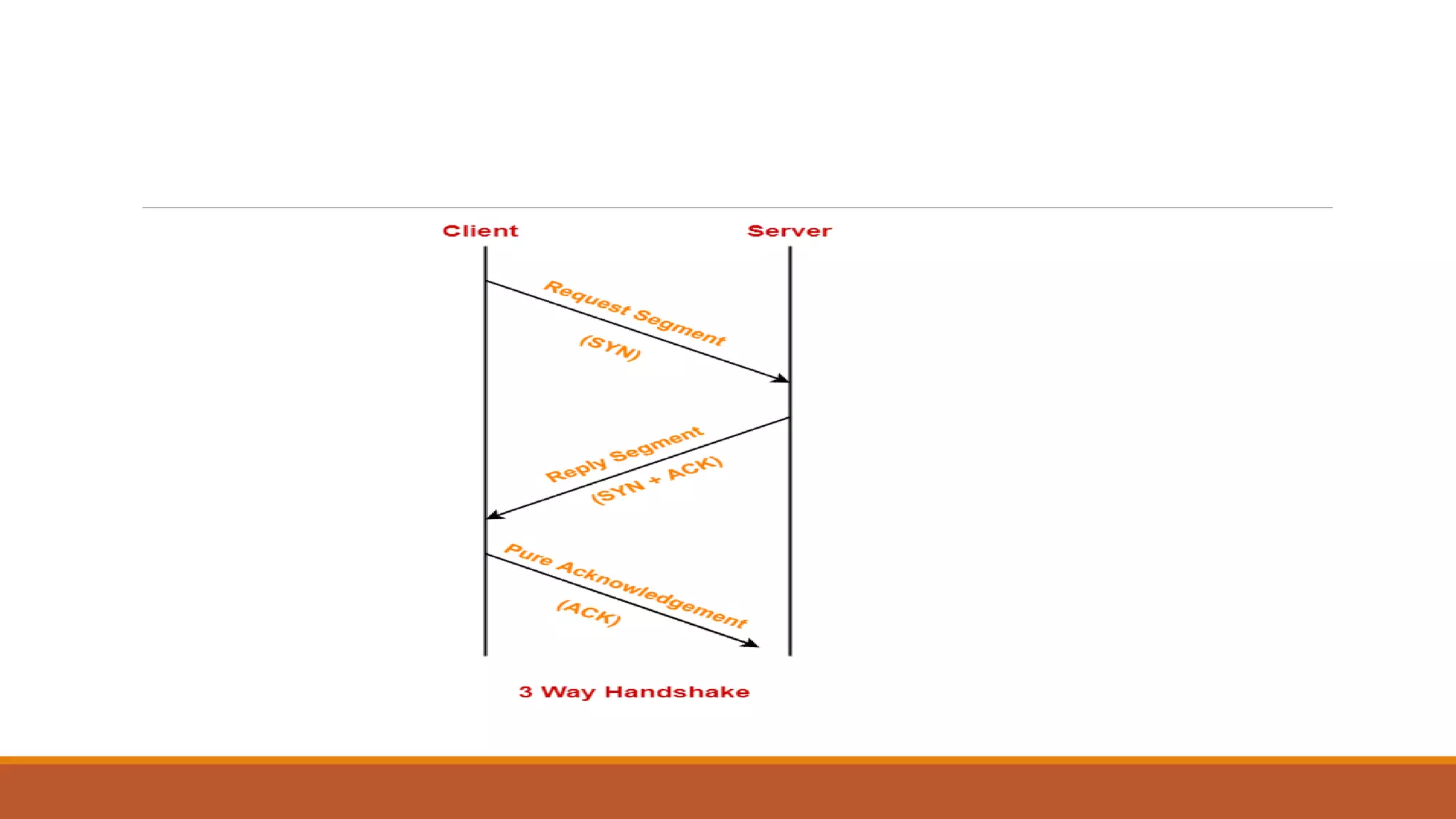 Client

Server

Request Segment
(SYN)

Reply Segment
(SYN + ACK)

Pure Acknowledgement
(ACK)

3 Way Handshake